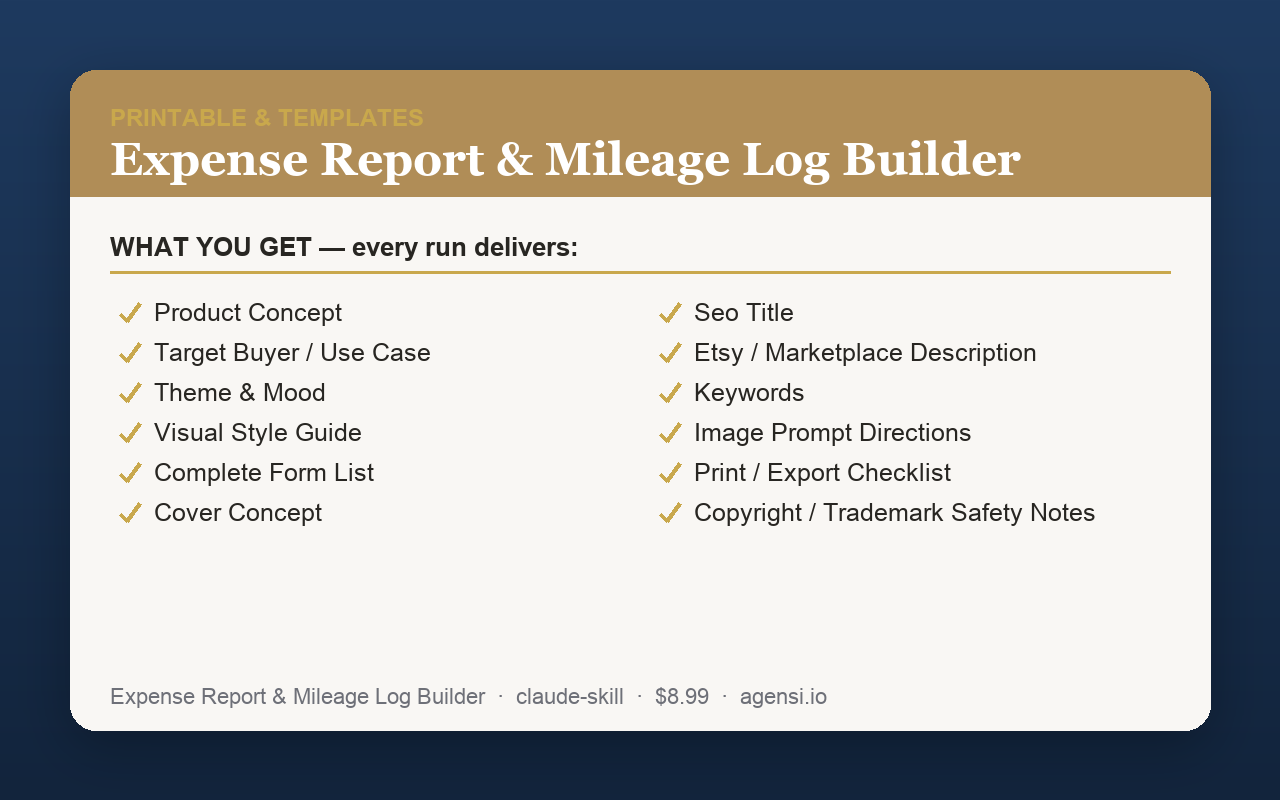 PRINTABLE & TEMPLATES
Expense Report & Mileage Log Builder

WHAT YOU GET — every run delivers:

✓ Product Concept
✓ Target Buyer / Use Case
✓ Theme & Mood
✓ Visual Style Guide
✓ Complete Form List
✓ Cover Concept

✓ Seo Title
✓ Etsy / Marketplace Description
✓ Keywords
✓ Image Prompt Directions
✓ Print / Export Checklist
✓ Copyright / Trademark Safety Notes

Expense Report & Mileage Log Builder · claude-skill · $8.99 · agensi.io